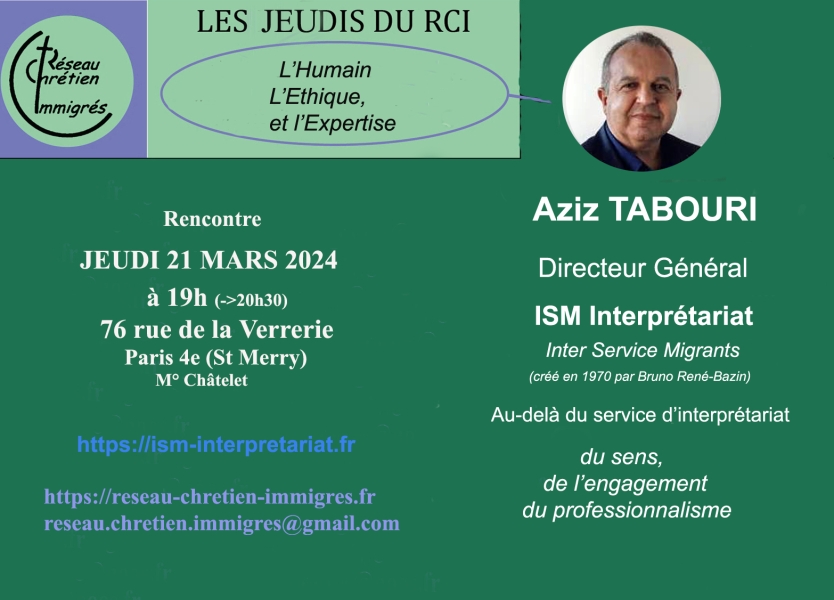 Réseau Chrétien Immigrés

LES JEUDIS DU RCI

L'Humain
L'Ethique,
et l'Expertise

Rencontre

JEUDI 21 MARS 2024
à 19h (->20h30)
76 rue de la Verrerie
Paris 4e (St Merry)
M° Châtelet

https://ism-interpretariat.fr

https://reseau-chretien-immigres.fr
reseau.chretien.immigres@gmail.com

Aziz TABOURI

Directeur Général

ISM Interprétariat
Inter Service Migrants
(créé en 1970 par Bruno René-Bazin)

Au-delà du service d'interprétariat

du sens,
de l'engagement
du professionnalisme